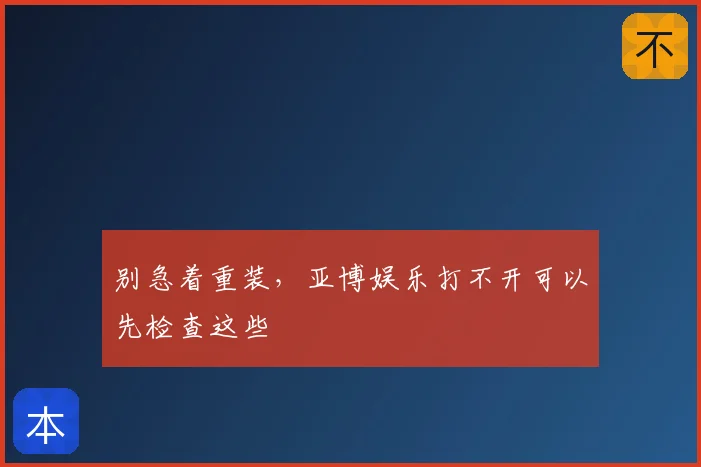 不

别急着重装，亚博娱乐打不开可以先检查这些

本